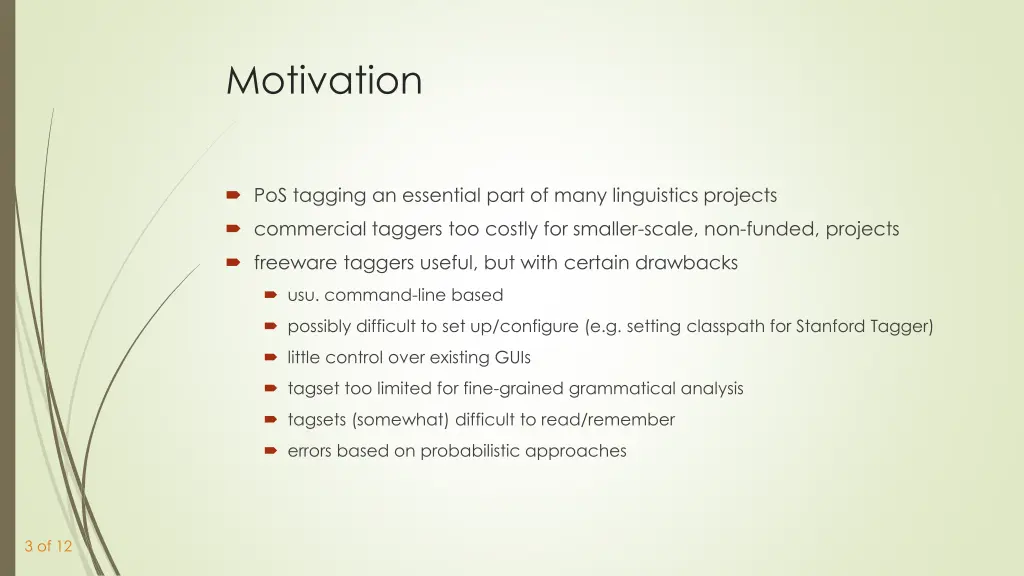 Motivation

PoS tagging an essential part of many linguistics projects

commercial taggers too costly for smaller-scale, non-funded, projects

freeware taggers useful, but with certain drawbacks

usu. command-line based

possibly difficult to set up/configure (e.g. setting classpath for Stanford Tagger)

little control over existing GUIs

tagset too limited for fine-grained grammatical analysis

tagsets (somewhat) difficult to read/remember

errors based on probabilistic approaches

3 of 12